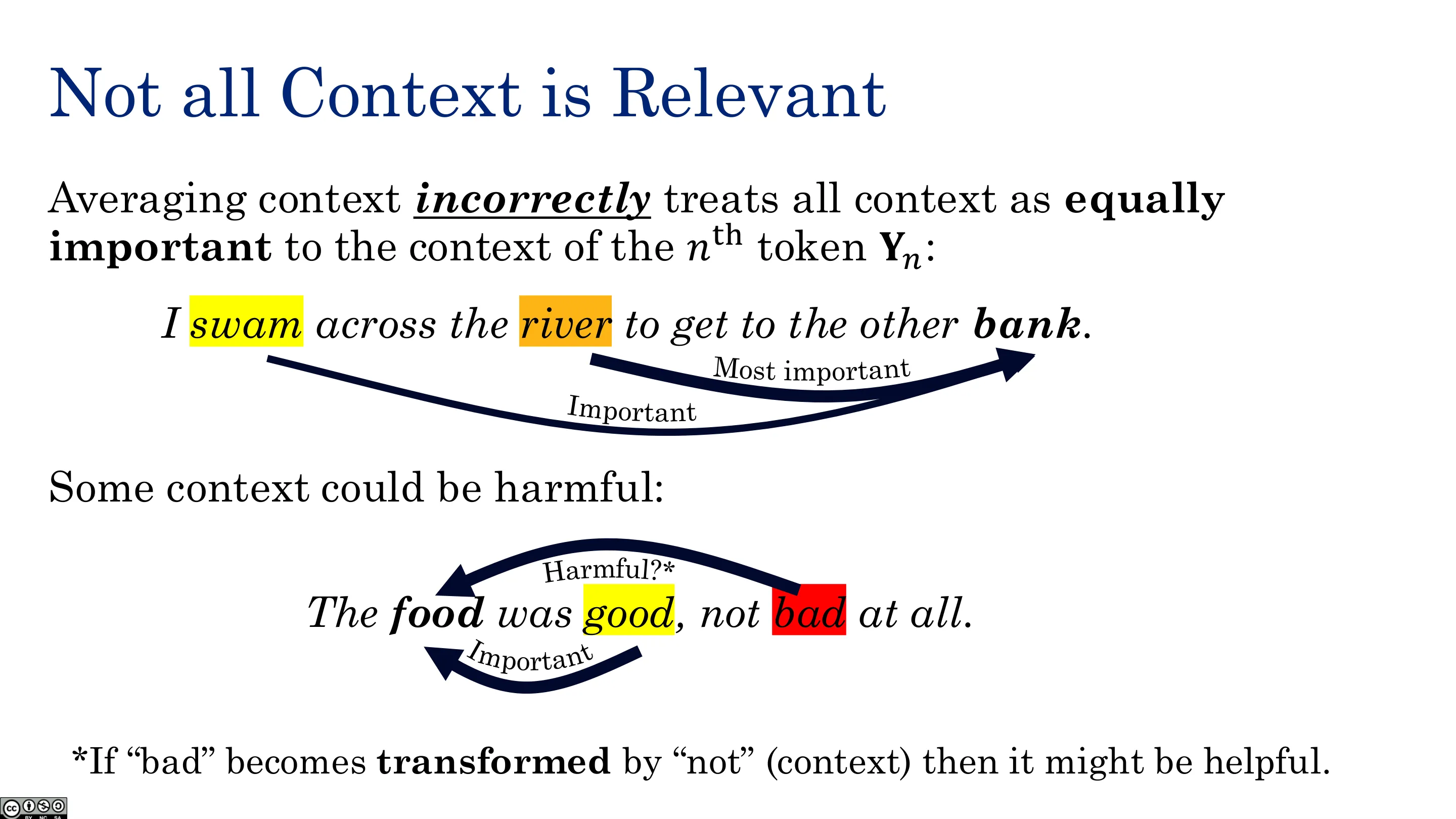 Not all Context is Relevant

Averaging context incorrectly treats all context as equally important to the context of the $n^{\text{th}}$ token $\mathbf{Y}_n$:

I swam across the river to get to the other bank.

Most important

Important

Some context could be harmful:

Harmful?*

The food was good, not bad at all.

Important

*If "bad" becomes transformed by "not" (context) then it might be helpful.